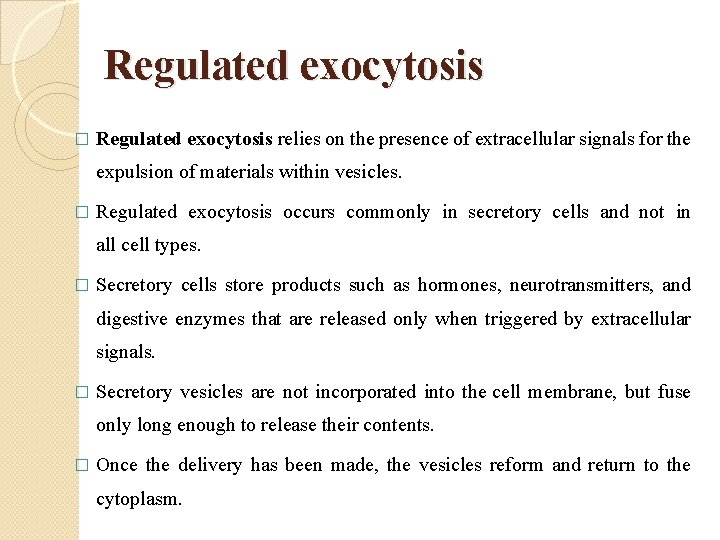 Regulated exocytosis

□ Regulated exocytosis relies on the presence of extracellular signals for the expulsion of materials within vesicles.

□ Regulated exocytosis occurs commonly in secretory cells and not in all cell types.

□ Secretory cells store products such as hormones, neurotransmitters, and digestive enzymes that are released only when triggered by extracellular signals.

□ Secretory vesicles are not incorporated into the cell membrane, but fuse only long enough to release their contents.

□ Once the delivery has been made, the vesicles reform and return to the cytoplasm.